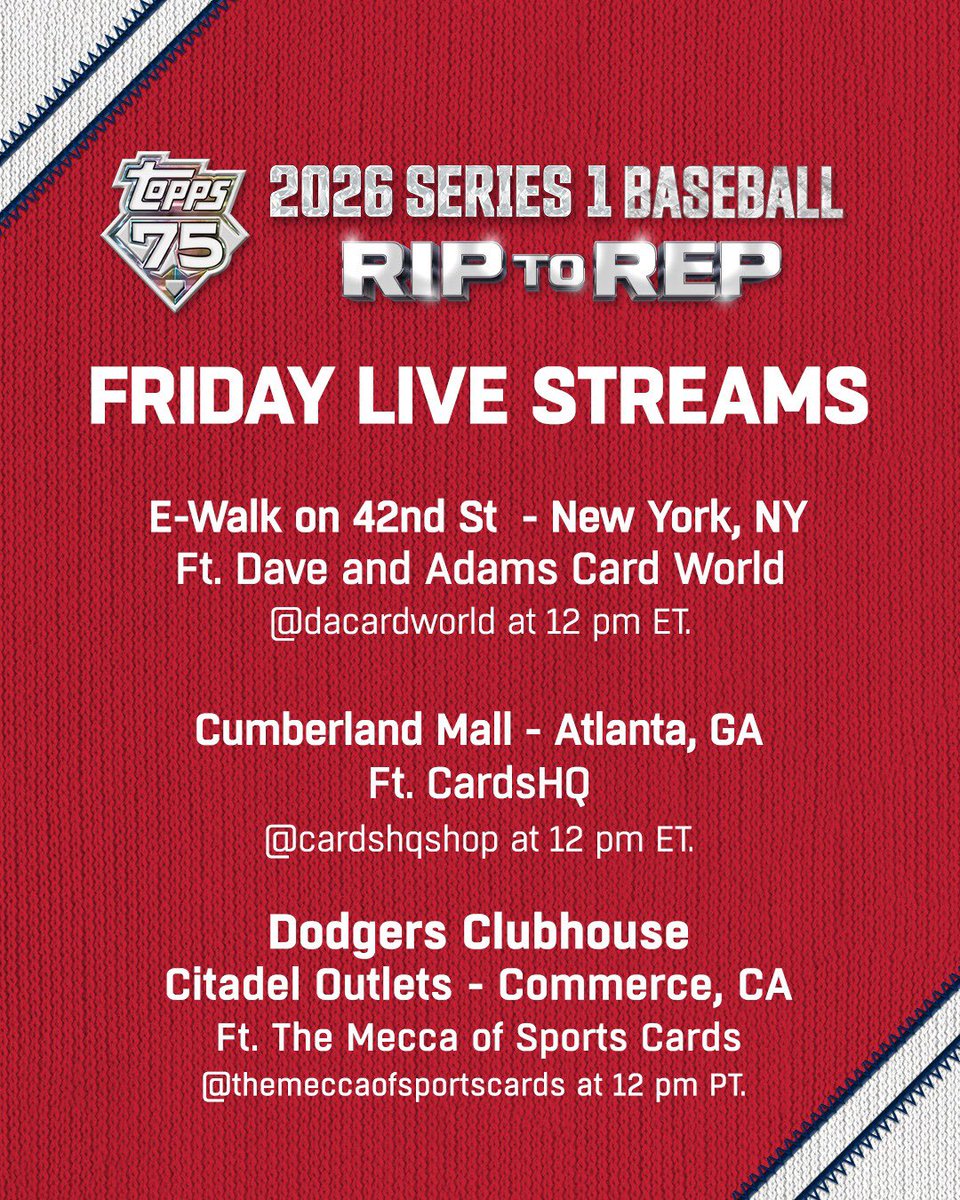 topps 75

2026 SERIES 1 BASEBALL
RIP TO REP

FRIDAY LIVE STREAMS

E-Walk on 42nd St - New York, NY
Ft. Dave and Adams Card World
@dacardworld at 12 pm ET.

Cumberland Mall - Atlanta, GA
Ft. CardsHQ
@cardshqshop at 12 pm ET.

Dodgers Clubhouse
Citadel Outlets - Commerce, CA
Ft. The Mecca of Sports Cards
@themeccaofsportscards at 12 pm PT.